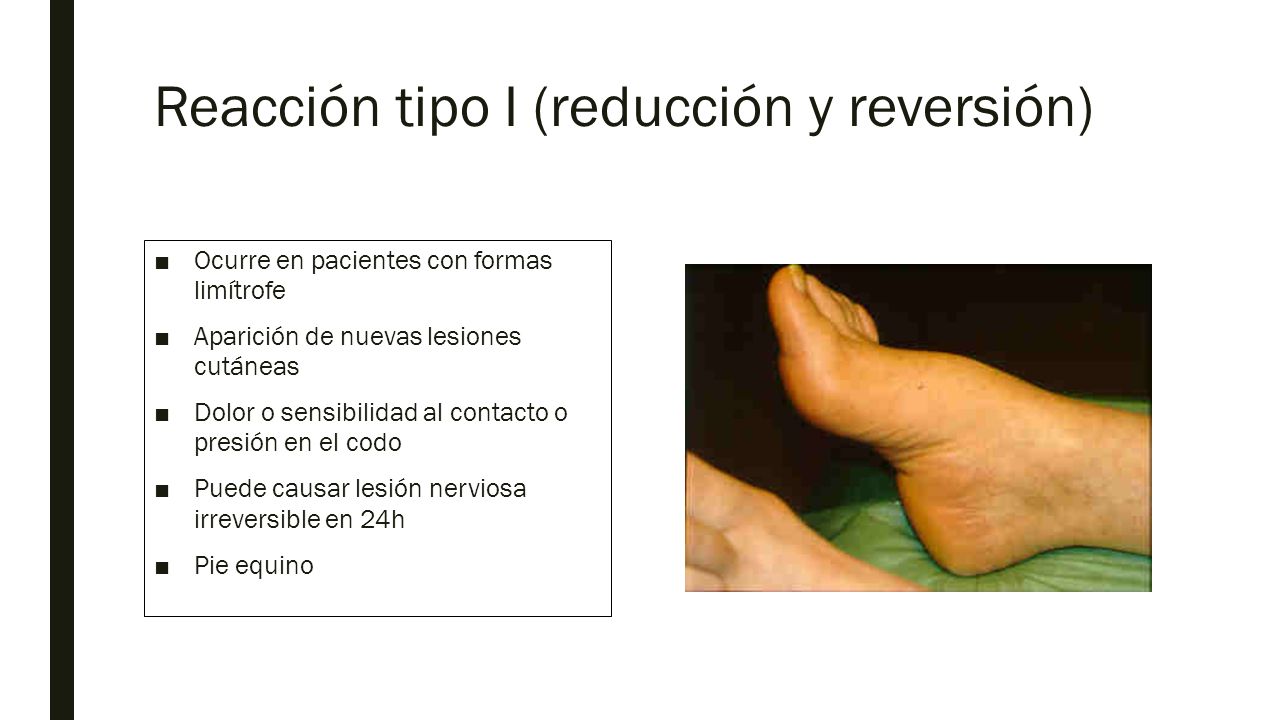 Reacción tipo I (reducción y reversión)

■ Ocurre en pacientes con formas limítrofe

■ Aparición de nuevas lesiones cutáneas

■ Dolor o sensibilidad al contacto o presión en el codo

■ Puede causar lesión nerviosa irreversible en 24h

■ Pie equino